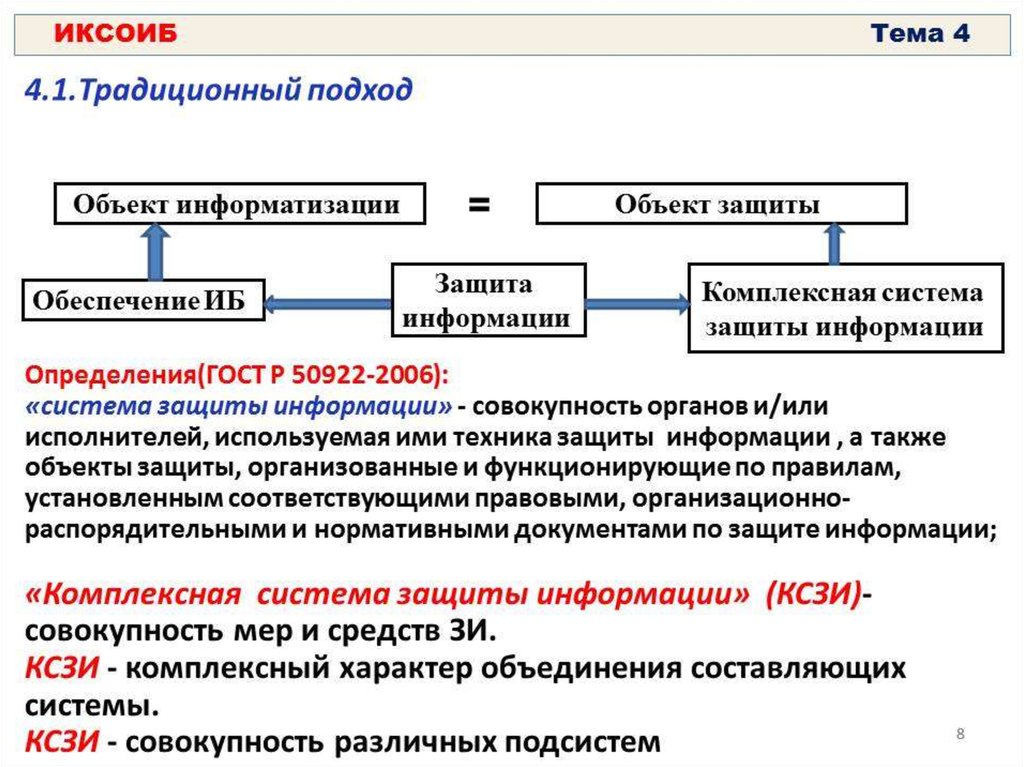 ИКСОИБ Тема 4

4.1.Традиционный подход

Объект информатизации = Объект защиты

Обеспечение ИБ

Защита информации

Комплексная система защиты информации

Определения(ГОСТ Р 50922-2006):
«система защиты информации» - совокупность органов и/или исполнителей, используемая ими техника защиты информации , а также объекты защиты, организованные и функционирующие по правилам, установленным соответствующими правовыми, организационно-распорядительными и нормативными документами по защите информации;

«Комплексная система защиты информации» (КСЗИ)- совокупность мер и средств ЗИ.
КСЗИ - комплексный характер объединения составляющих системы.
КСЗИ - совокупность различных подсистем

8